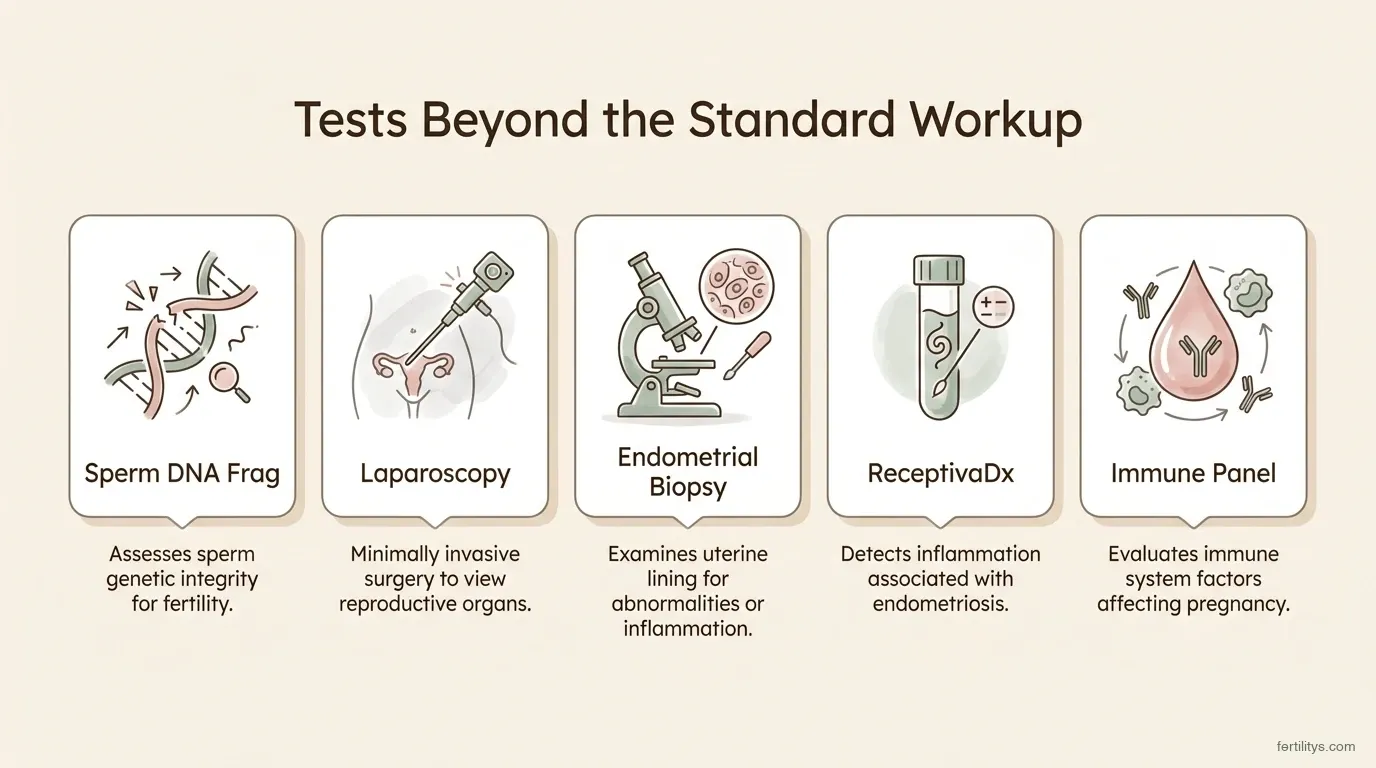 Tests Beyond the Standard Workup

Sperm DNA Frag

Assesses sperm genetic integrity for fertility.

Laparoscopy

Minimally invasive surgery to view reproductive organs.

Endometrial Biopsy

Examines uterine lining for abnormalities or inflammation.

ReceptivaDx

Detects inflammation associated with endometriosis.

Immune Panel

Evaluates immune system factors affecting pregnancy.

fertilitys.com